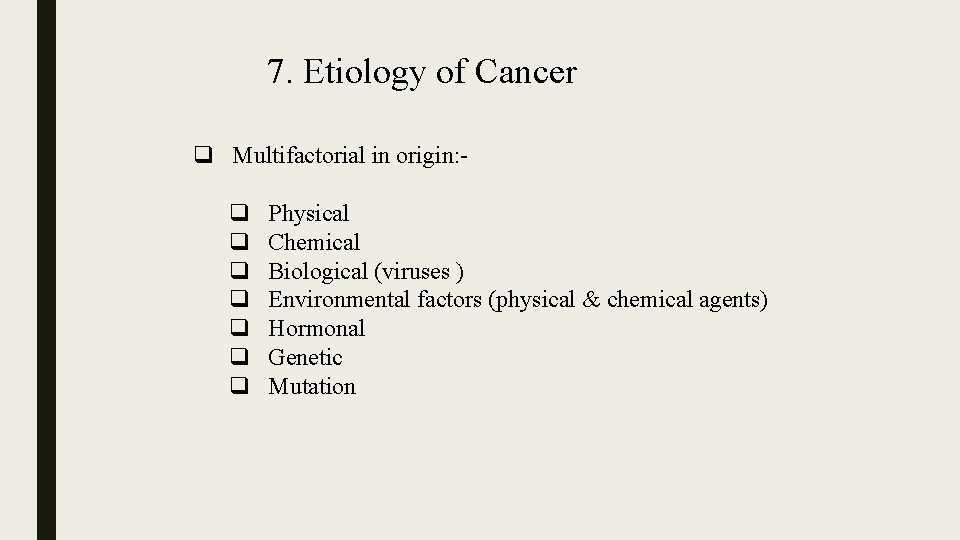 7. Etiology of Cancer

❑ Multifactorial in origin:-

❑ Physical
❑ Chemical
❑ Biological (viruses )
❑ Environmental factors (physical & chemical agents)
❑ Hormonal
❑ Genetic
❑ Mutation